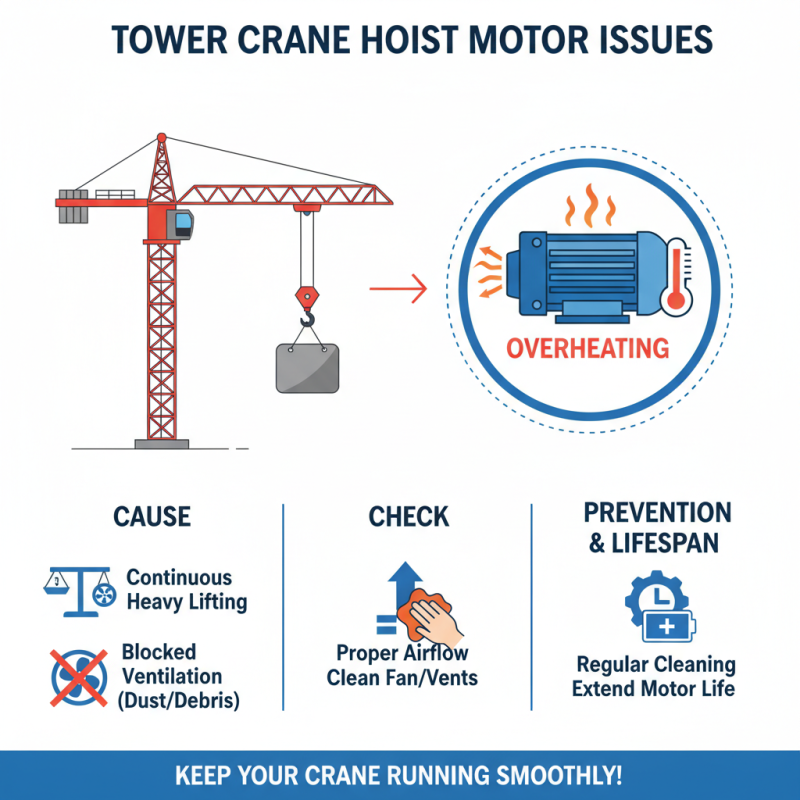 TOWER CRANE HOIST MOTOR ISSUES

OVERHEATING

CAUSE

Continuous Heavy Lifting

Blocked Ventilation (Dust/Debris)

CHECK

Proper Airflow Clean Fan/Vents

PREVENTION & LIFESPAN

Regular Cleaning Extend Motor Life

KEEP YOUR CRANE RUNNING SMOOTHLY!